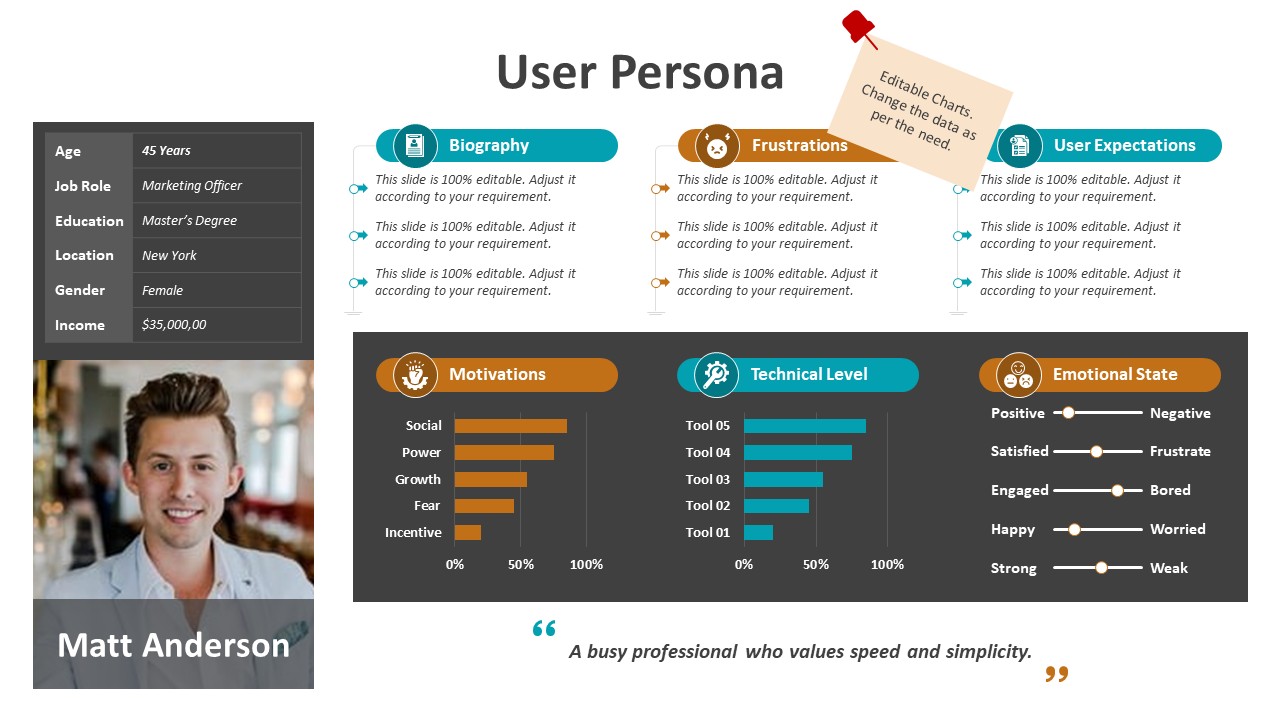 User Persona

Editable Charts. Change the data as per the need.

| Age | 45 Years |
|---|---|
| Job Role | Marketing Officer |
| Education | Master's Degree |
| Location | New York |
| Gender | Female |
| Income | $35,000,00 |

Matt Anderson

Biography

This slide is 100% editable. Adjust it according to your requirement.

This slide is 100% editable. Adjust it according to your requirement.

This slide is 100% editable. Adjust it according to your requirement.

Frustrations

This slide is 100% editable. Adjust it according to your requirement.

This slide is 100% editable. Adjust it according to your requirement.

This slide is 100% editable. Adjust it according to your requirement.

User Expectations

This slide is 100% editable. Adjust it according to your requirement.

This slide is 100% editable. Adjust it according to your requirement.

This slide is 100% editable. Adjust it according to your requirement.

Motivations

Social
Power
Growth
Fear
Incentive

0% 50% 100%

Technical Level

Tool 05
Tool 04
Tool 03
Tool 02
Tool 01

0% 50% 100%

Emotional State

Positive Negative
Satisfied Frustrate
Engaged Bored
Happy Worried
Strong Weak

“ A busy professional who values speed and simplicity. ”